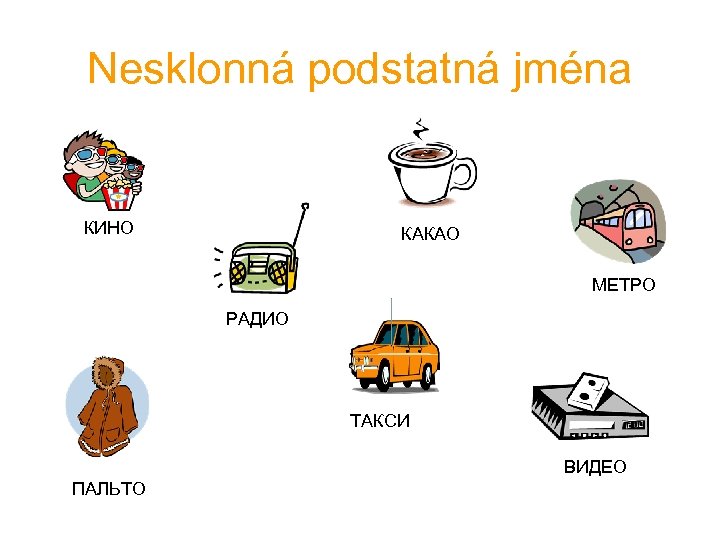 Nesklonná podstatná jména

КИНО

КАКАО

МЕТРО

РАДИО

ТАКСИ

ПАЛЬТО

ВИДЕО